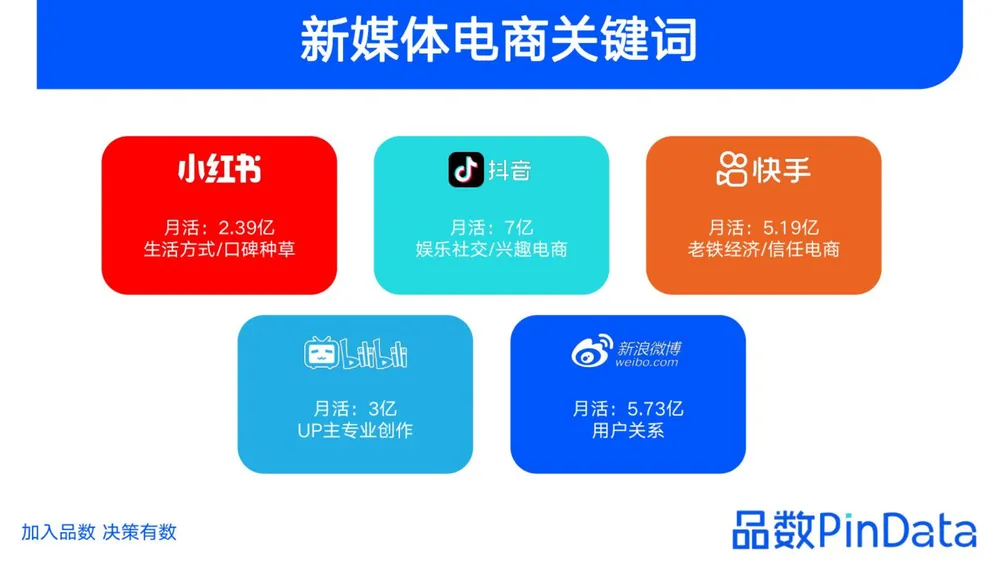 新媒体电商关键词

小红书
月活：2.39亿
生活方式/口碑种草

抖音
月活：7亿
娱乐社交/兴趣电商

快手
月活：5.19亿
老铁经济/信任电商

bilibili
月活：3亿
UP主专业创作

新浪微博
weibo.com
月活：5.73亿
用户关系

加入品数 决策有数

品数PinData